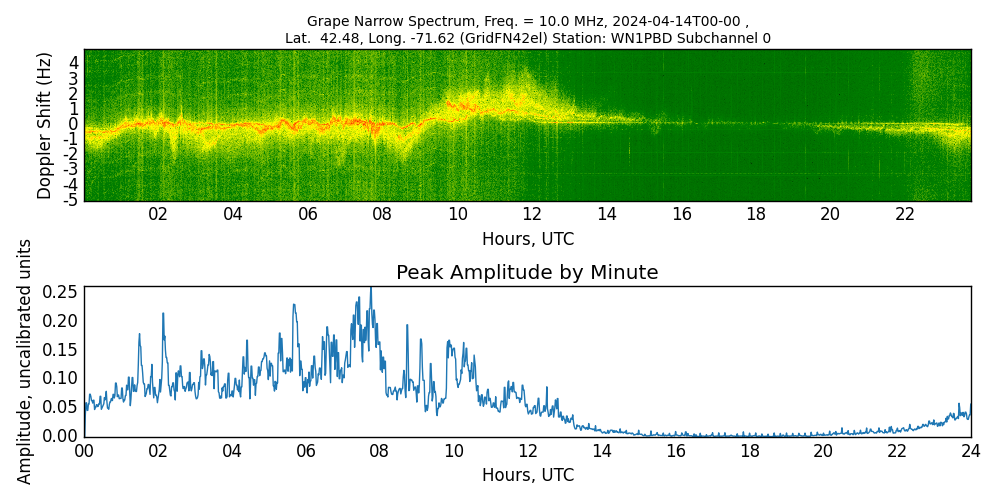 Grape Narrow Spectrum, Freq. = 10.0 MHz, 2024-04-14T00-00 ,
Lat. 42.48, Long. -71.62 (GridFN42el) Station: WN1PBD Subchannel 0

Doppler Shift (Hz)
4
3
2
1
0
-1
-2
-3
-4
-5
02 04 06 08 10 12 14 16 18 20 22
Hours, UTC

Peak Amplitude by Minute

Amplitude, uncalibrated units
0.25
0.20
0.15
0.10
0.05
0.00
00 02 04 06 08 10 12 14 16 18 20 22 24
Hours, UTC